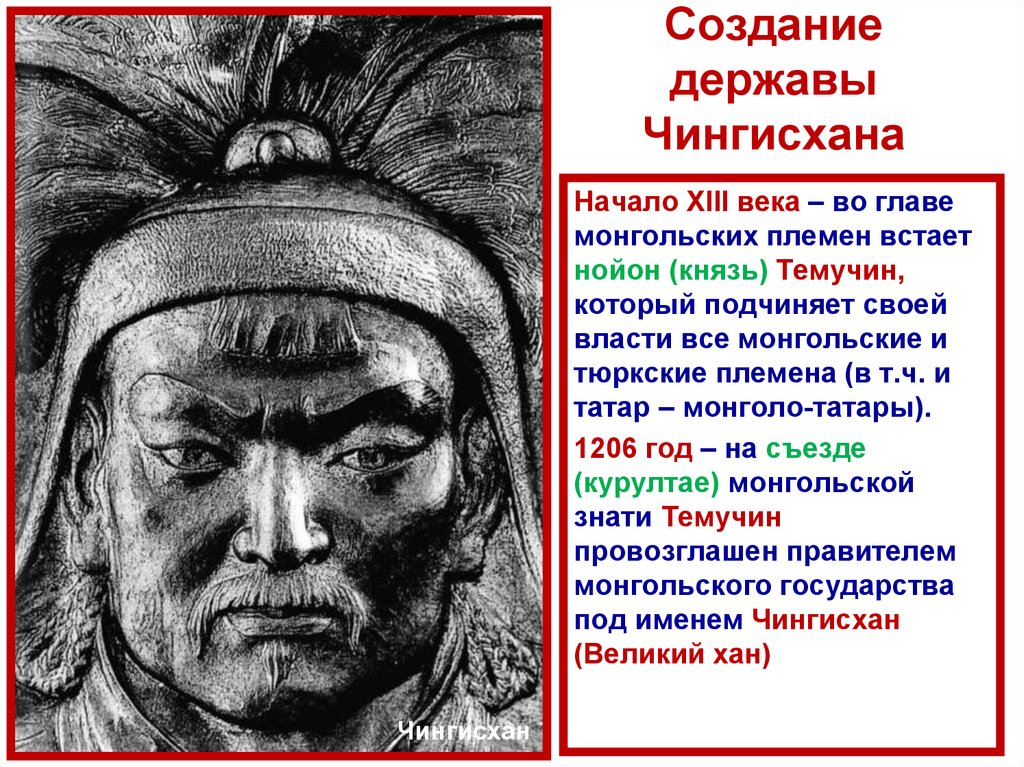 Создание державы Чингисхана

Начало XIII века – во главе монгольских племен встает нойон (князь) Темучин, который подчиняет своей власти все монгольские и тюркские племена (в т.ч. и татар – монголо-татары).

1206 год – на съезде (курултае) монгольской знати Темучин провозглашен правителем монгольского государства под именем Чингисхан (Великий хан)

Чингисхан